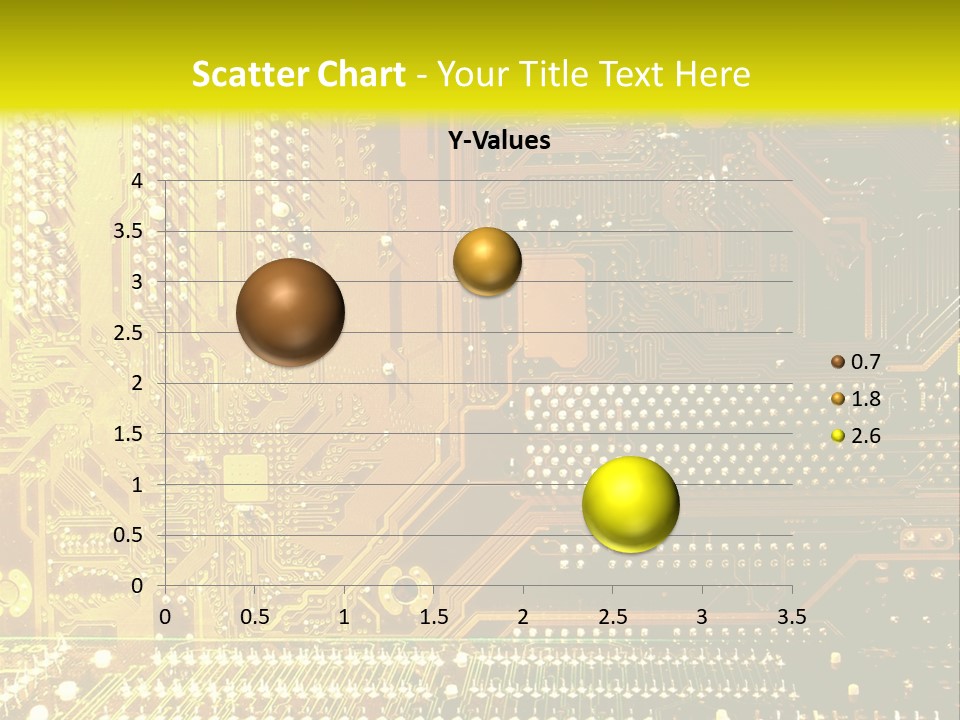 Scatter Chart - Your Title Text Here

Y-Values

4
3.5
3
2.5
2
1.5
1
0.5
0

0 0.5 1 1.5 2 2.5 3 3.5

0.7
1.8
2.6